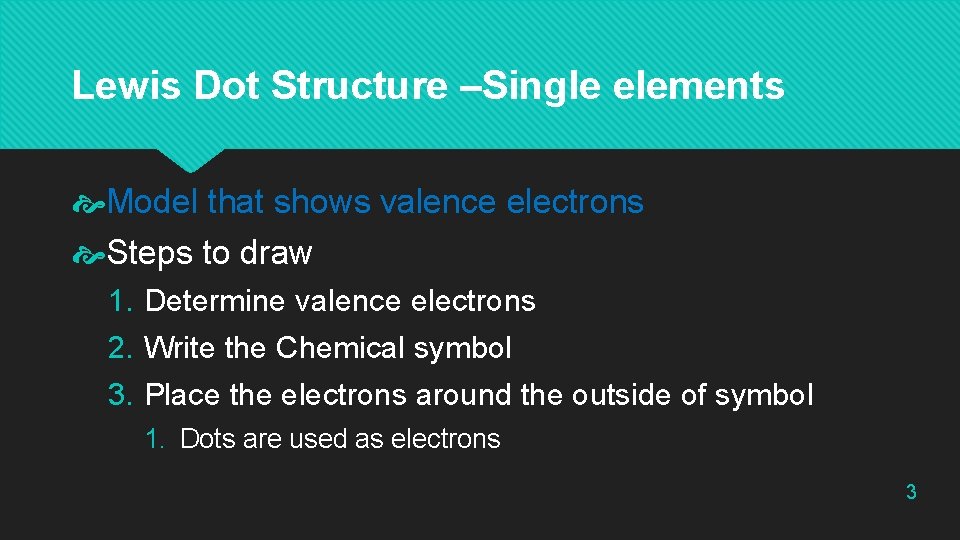 Lewis Dot Structure –Single elements

Model that shows valence electrons

Steps to draw

1. Determine valence electrons
2. Write the Chemical symbol
3. Place the electrons around the outside of symbol
   1. Dots are used as electrons

3